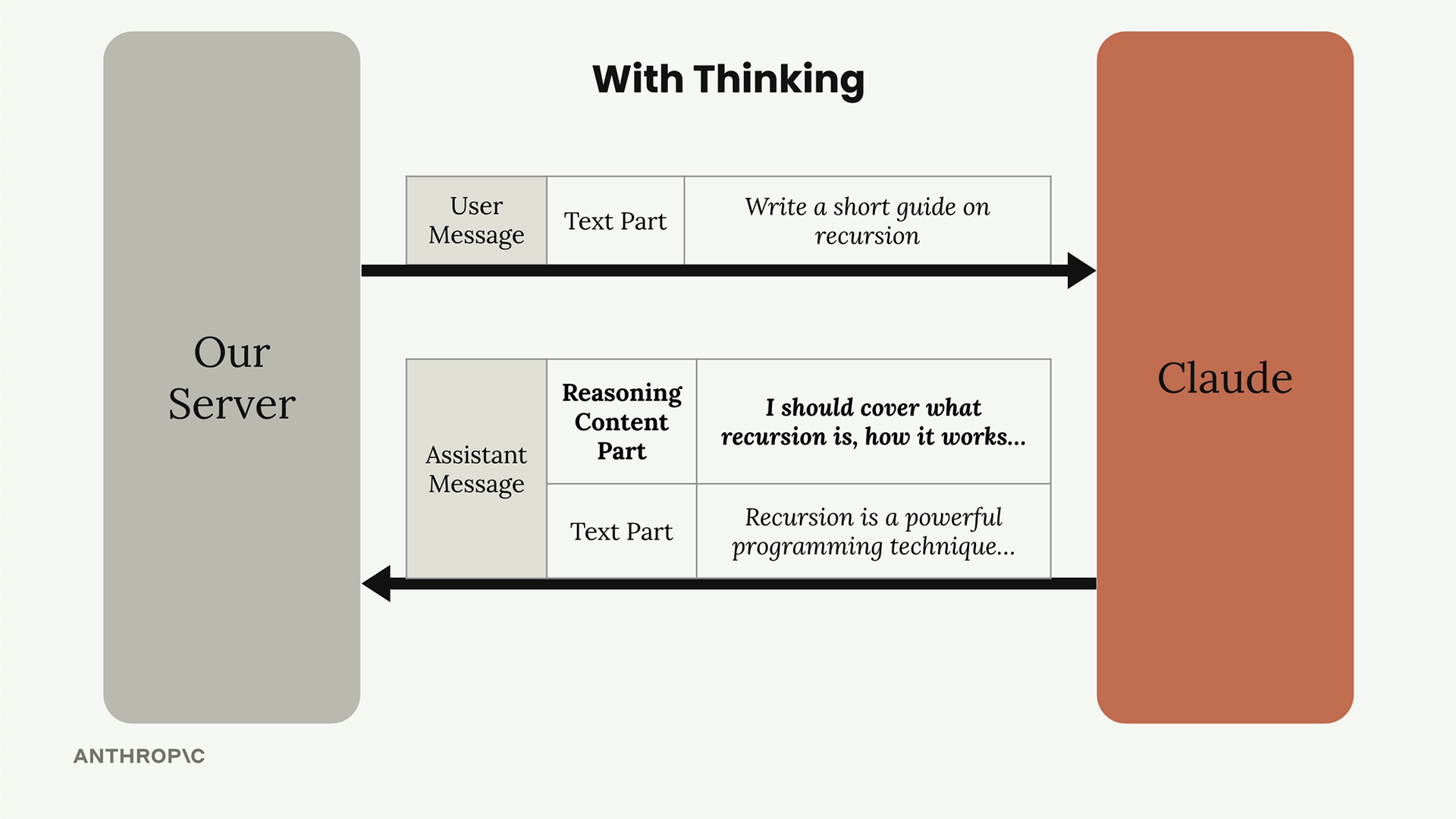 With Thinking

Our Server

| User Message | Text Part | Write a short guide on recursion |
|---|---|---|

| Assistant Message | Reasoning Content Part | I should cover what recursion is, how it works... |
|---|---|---|
| | Text Part | Recursion is a powerful programming technique... |

Claude

ANTHROP\C